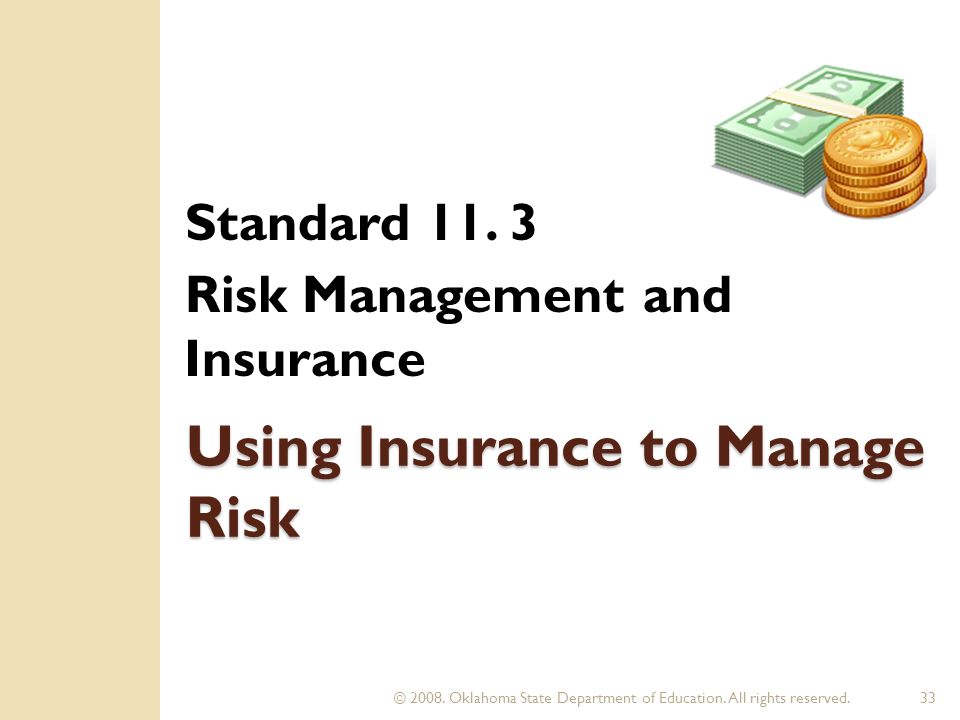 Standard 11. 3

Risk Management and Insurance

Using Insurance to Manage Risk

© 2008. Oklahoma State Department of Education. All rights reserved.

33